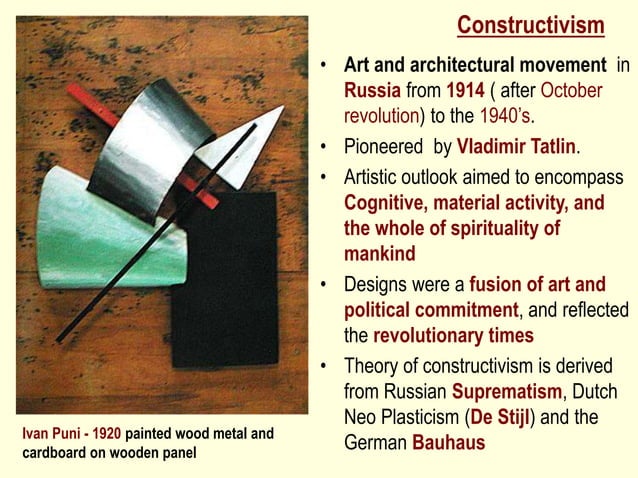 Constructivism

• Art and architectural movement in Russia from 1914 ( after October revolution) to the 1940's.
• Pioneered by Vladimir Tatlin.
• Artistic outlook aimed to encompass Cognitive, material activity, and the whole of spirituality of mankind
• Designs were a fusion of art and political commitment, and reflected the revolutionary times
• Theory of constructivism is derived from Russian Suprematism, Dutch Neo Plasticism (De Stijl) and the German Bauhaus

Ivan Puni - 1920 painted wood metal and cardboard on wooden panel